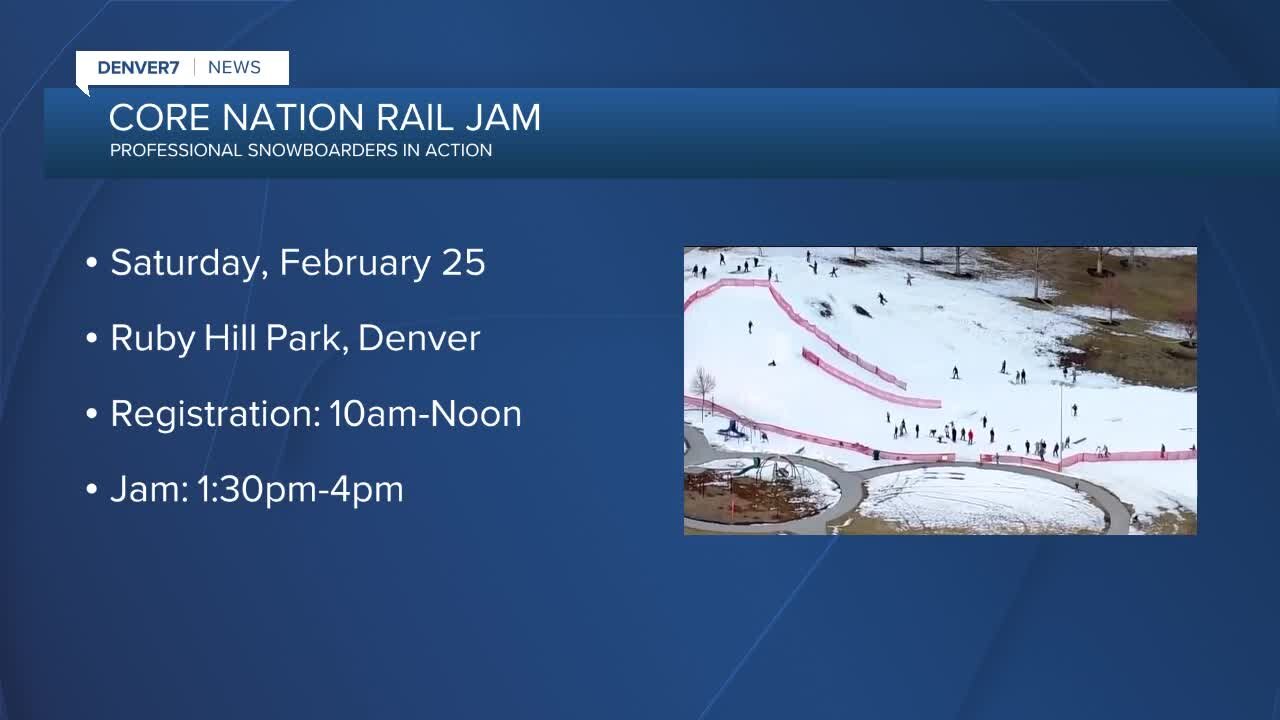 DENVER7 | NEWS

CORE NATION RAIL JAM
PROFESSIONAL SNOWBOARDERS IN ACTION

• Saturday, February 25

• Ruby Hill Park, Denver

• Registration: 10am-Noon

• Jam: 1:30pm-4pm